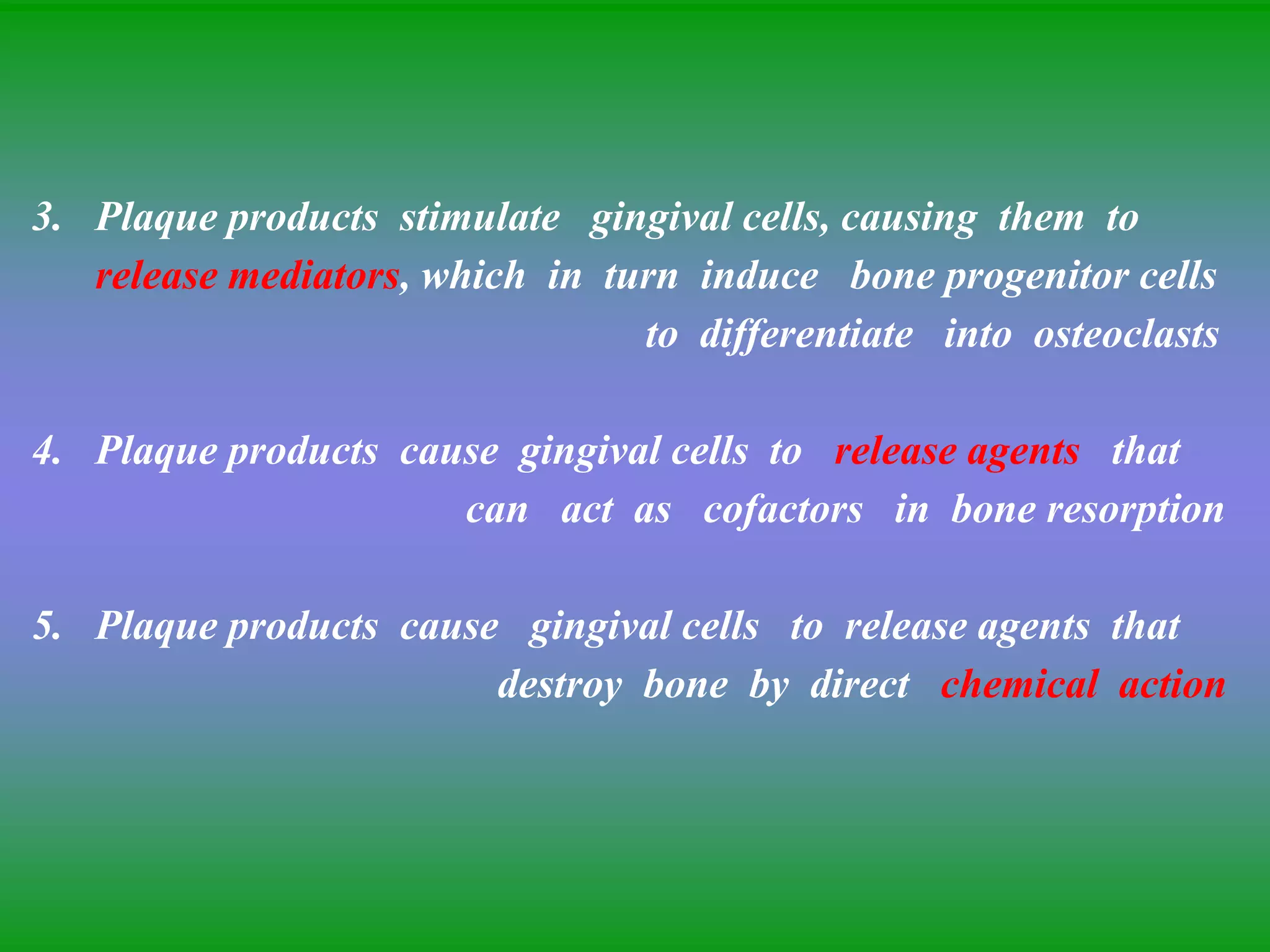 3. Plaque products stimulate gingival cells, causing them to release mediators, which in turn induce bone progenitor cells to differentiate into osteoclasts

4. Plaque products cause gingival cells to release agents that can act as cofactors in bone resorption

5. Plaque products cause gingival cells to release agents that destroy bone by direct chemical action